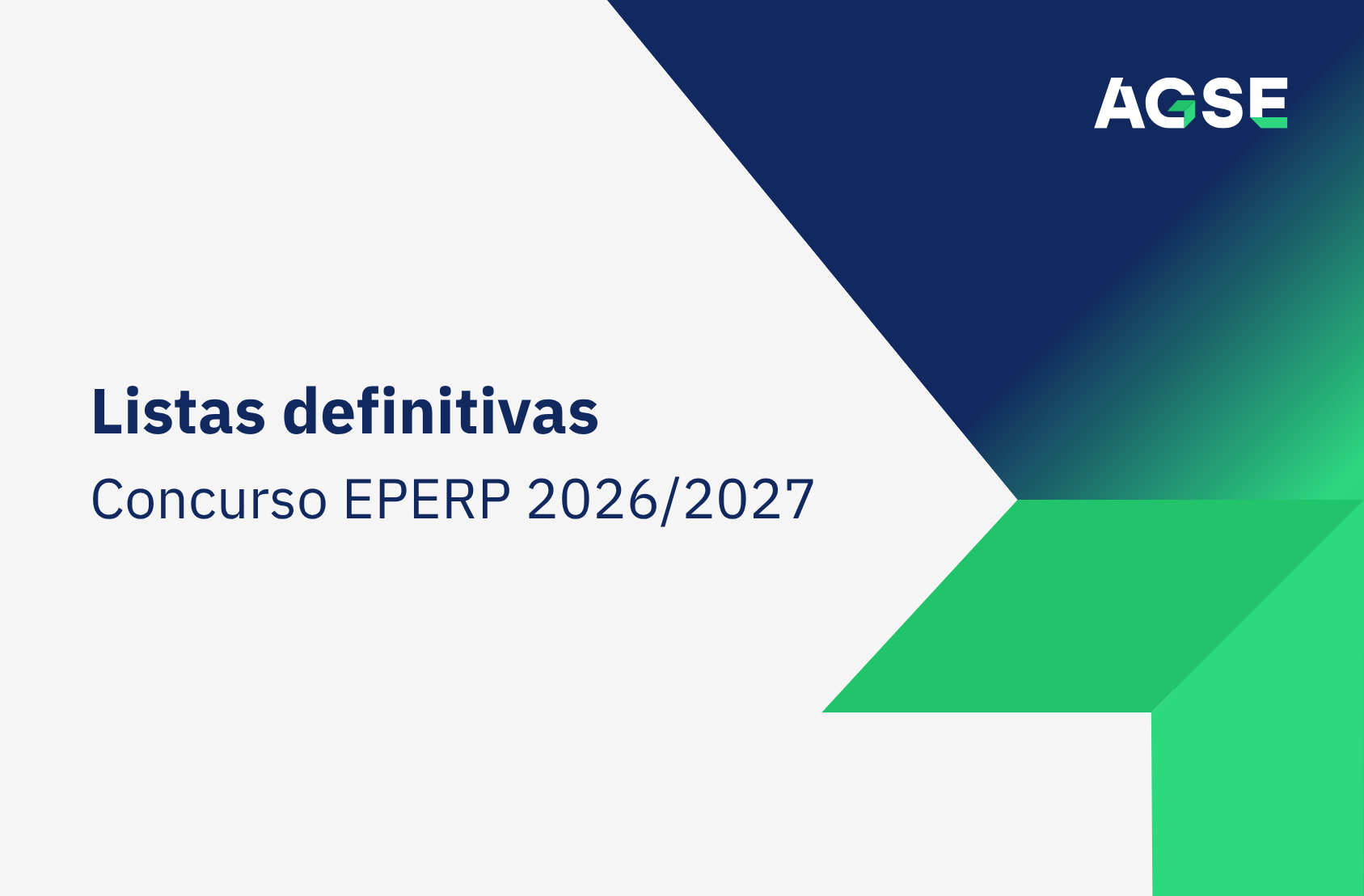 AGSE

Listas definitivas

Concurso EPERP 2026/2027